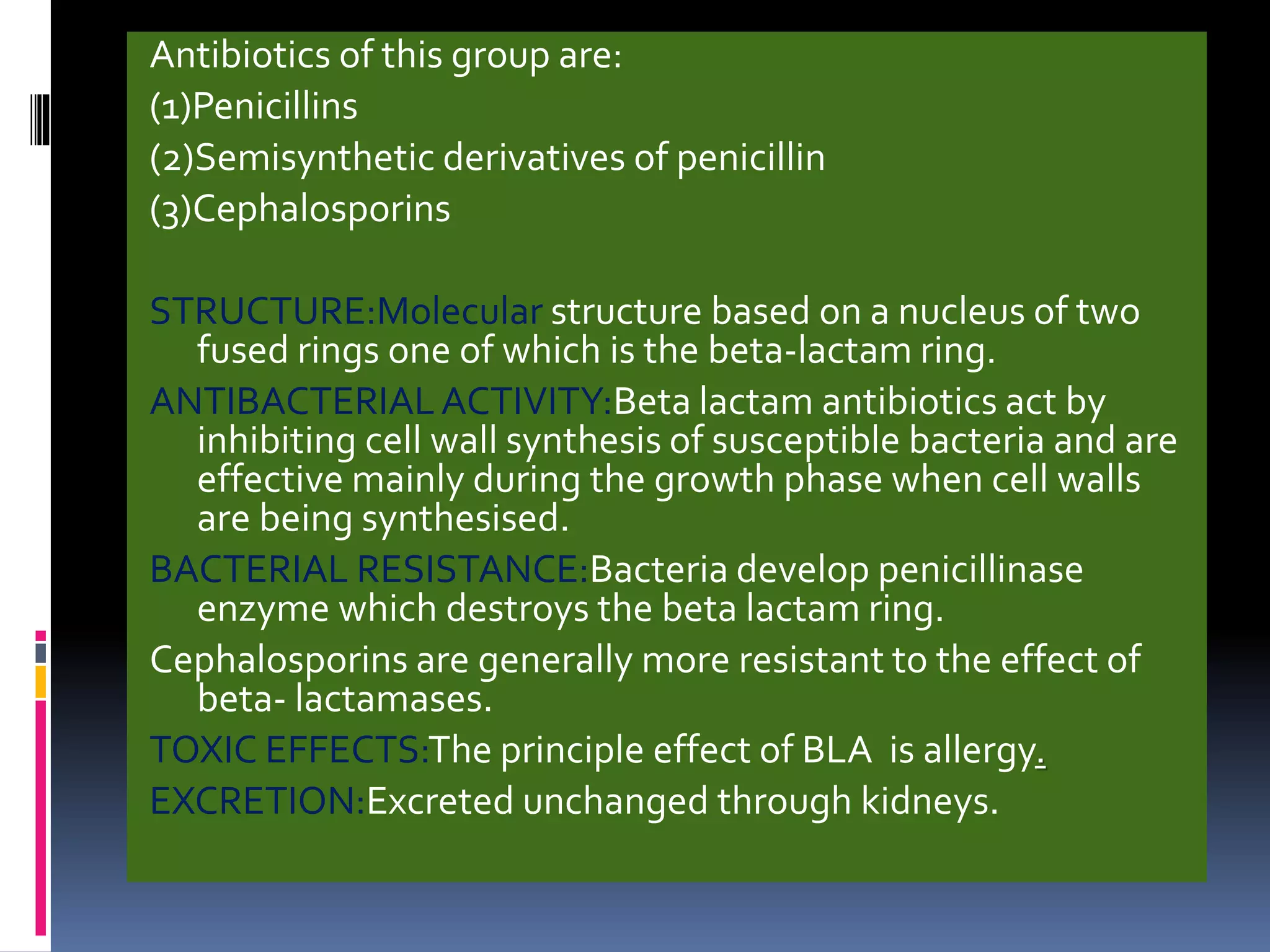 Antibiotics of this group are:
(1)Penicillins
(2)Semisynthetic derivatives of penicillin
(3)Cephalosporins

STRUCTURE:Molecular structure based on a nucleus of two fused rings one of which is the beta-lactam ring.

ANTIBACTERIAL ACTIVITY:Beta lactam antibiotics act by inhibiting cell wall synthesis of susceptible bacteria and are effective mainly during the growth phase when cell walls are being synthesised.

BACTERIAL RESISTANCE:Bacteria develop penicillinase enzyme which destroys the beta lactam ring.

Cephalosporins are generally more resistant to the effect of beta- lactamases.

TOXIC EFFECTS:The principle effect of BLA is allergy.

EXCRETION:Excreted unchanged through kidneys.